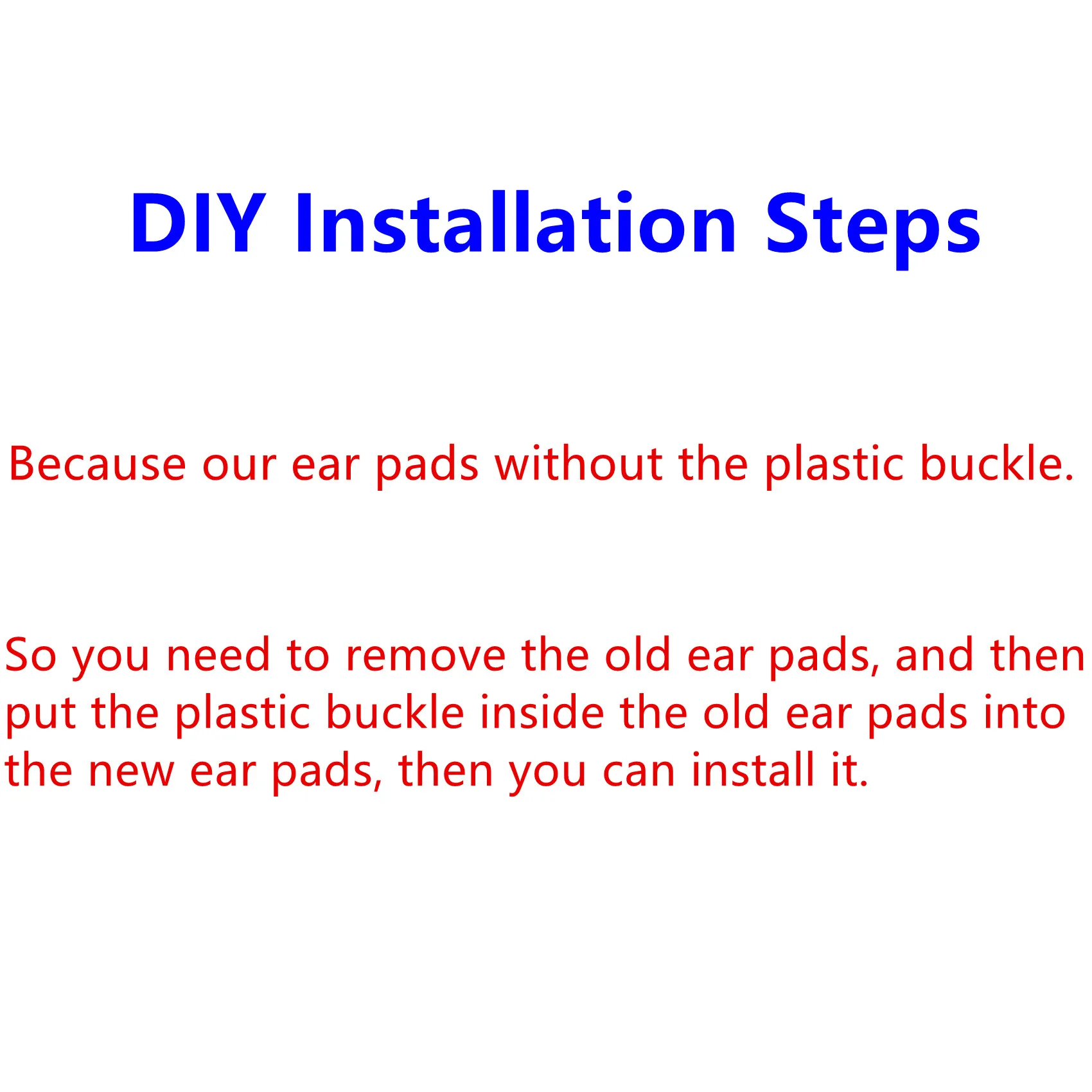 DIY Installation Steps

Because our ear pads without the plastic buckle.

So you need to remove the old ear pads, and then put the plastic buckle inside the old ear pads into the new ear pads, then you can install it.